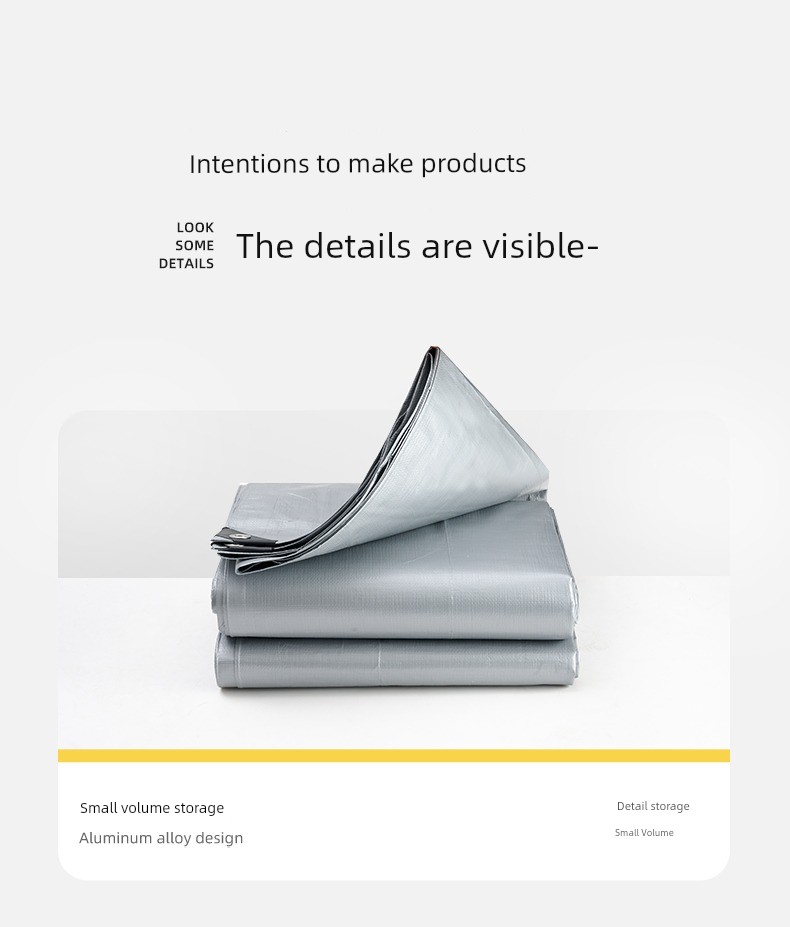 Intentions to make products

LOOK SOME DETAILS

The details are visible-

Small volume storage

Aluminum alloy design

Detail storage

Small Volume